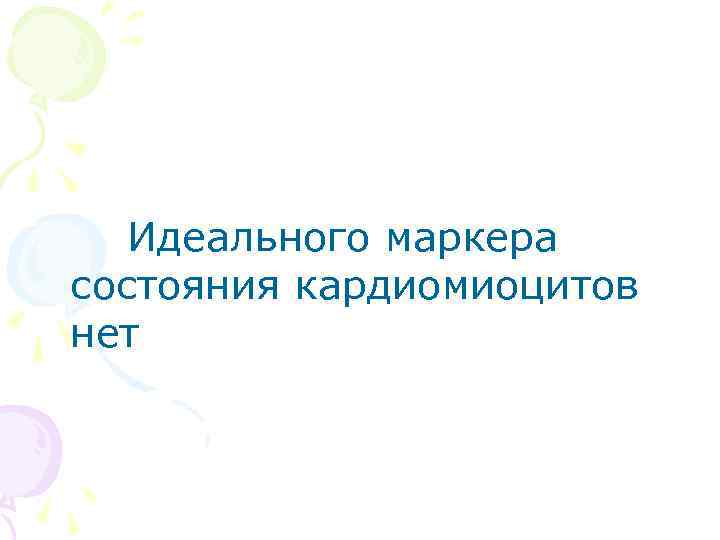 Идеального маркера состояния кардиомиоцитов нет